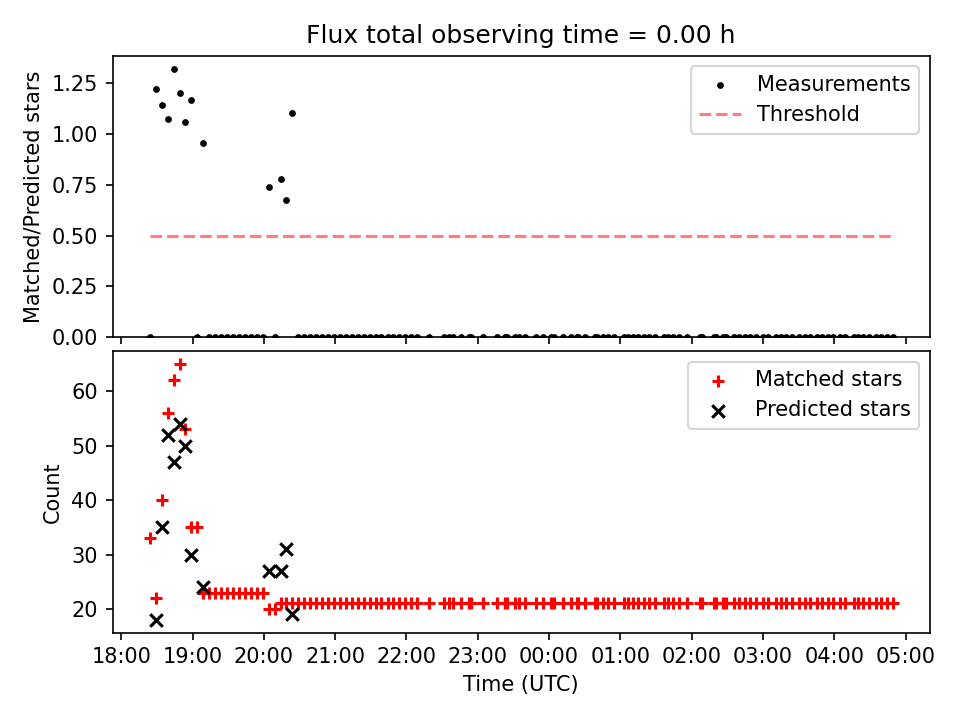 Flux total observing time = 0.00 h

Matched/Predicted stars

1.25
1.00
0.75
0.50
0.25
0.00

Measurements
Threshold

Count

60
50
40
30
20

Matched stars
Predicted stars

18:00 19:00 20:00 21:00 22:00 23:00 00:00 01:00 02:00 03:00 04:00 05:00

Time (UTC)